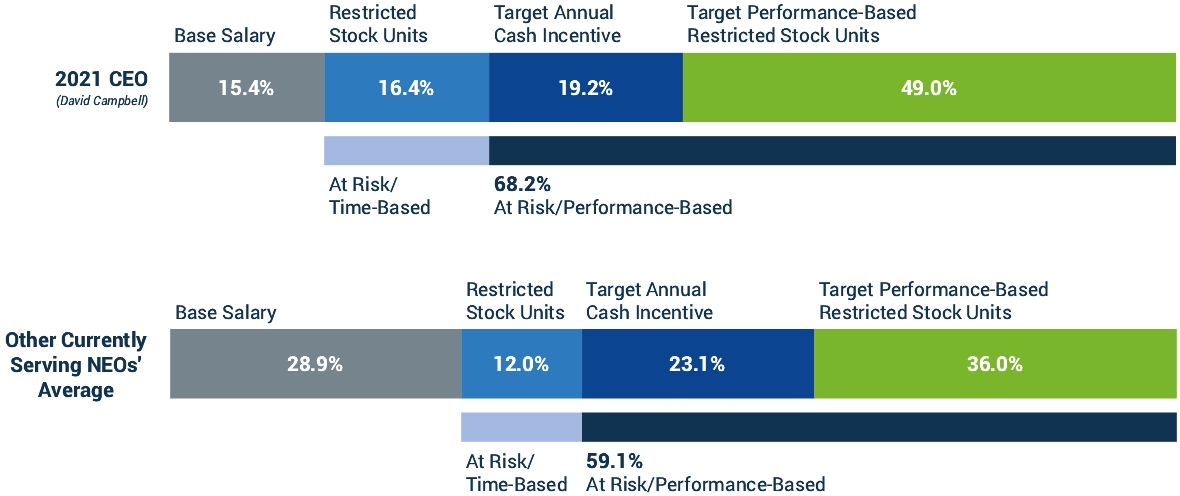 Base Salary

Restricted Stock Units

Target Annual Cash Incentive

Target Performance-Based Restricted Stock Units

2021 CEO
(David Campbell)

15.4%

16.4%

19.2%

49.0%

At Risk/ Time-Based

68.2%
At Risk/Performance-Based

Base Salary

Restricted Stock Units

Target Annual Cash Incentive

Target Performance-Based Restricted Stock Units

Other Currently Serving NEOs' Average

28.9%

12.0%

23.1%

36.0%

At Risk/ Time-Based

59.1%
At Risk/Performance-Based